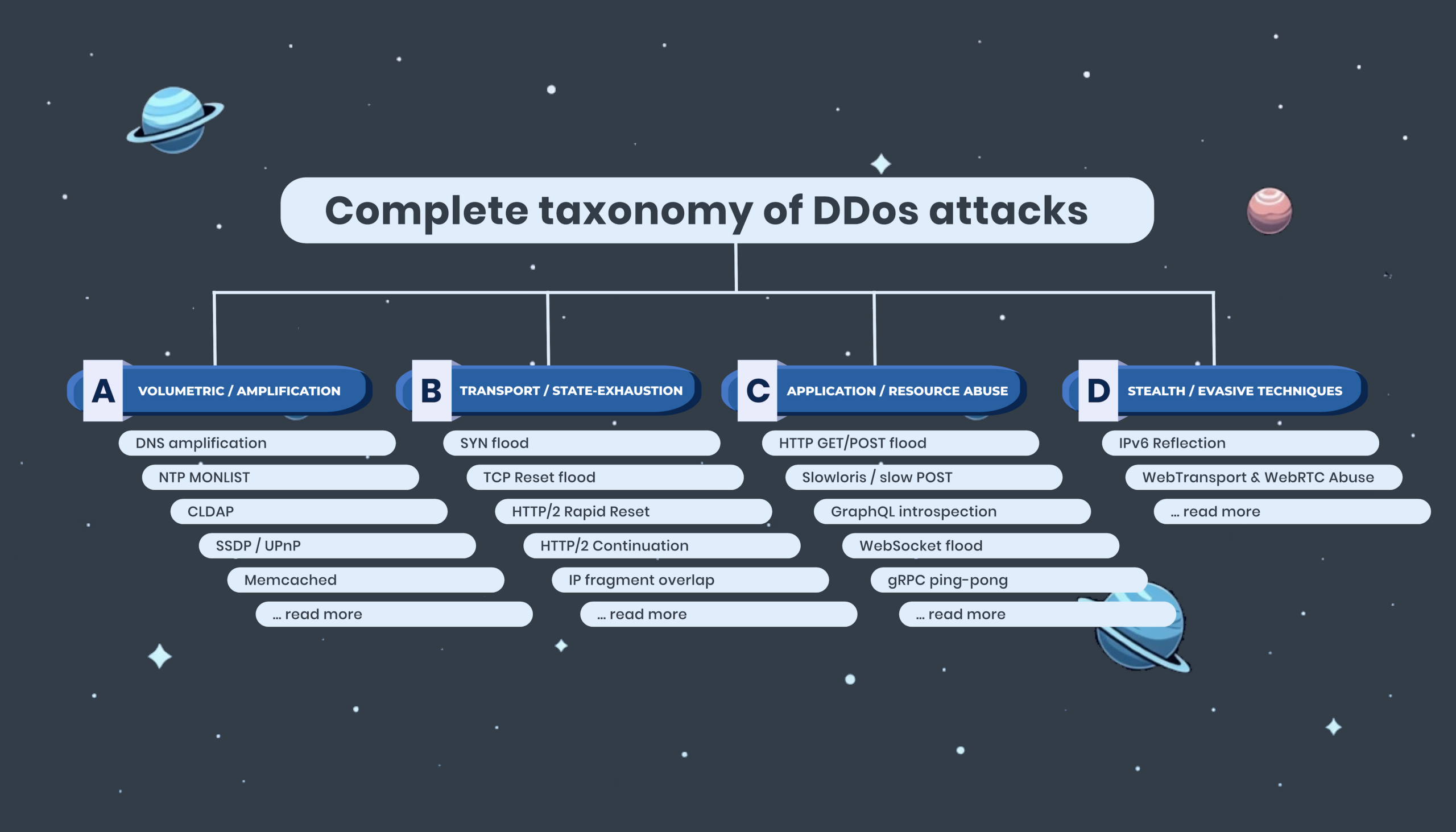 Complete taxonomy of DDos attacks

A VOLUMETRIC / AMPLIFICATION

DNS amplification
NTP MONLIST
CLDAP
SSDP / UPnP
Memcached
... read more

B TRANSPORT / STATE-EXHAUSTION

SYN flood
TCP Reset flood
HTTP/2 Rapid Reset
HTTP/2 Continuation
IP fragment overlap
... read more

C APPLICATION / RESOURCE ABUSE

HTTP GET/POST flood
Slowloris / slow POST
GraphQL introspection
WebSocket flood
gRPC ping-pong
... read more

D STEALTH / EVASIVE TECHNIQUES

IPv6 Reflection
WebTransport & WebRTC Abuse
... read more